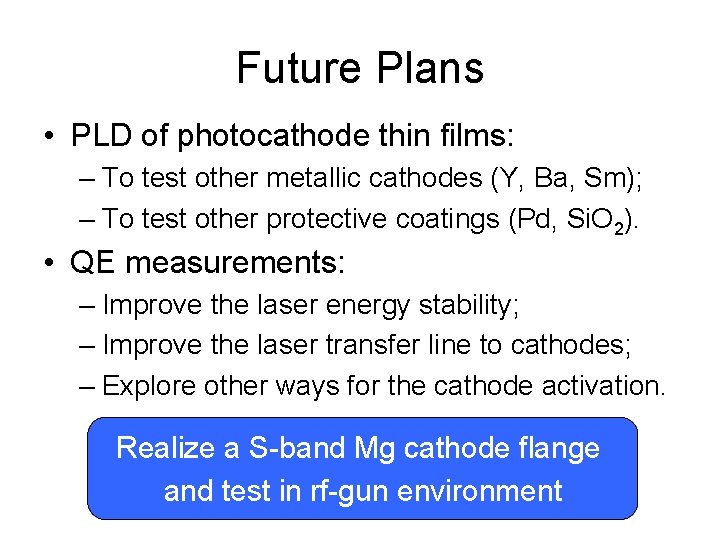 Future Plans

• PLD of photocathode thin films:
– To test other metallic cathodes (Y, Ba, Sm);
– To test other protective coatings (Pd, $SiO_2$).

• QE measurements:
– Improve the laser energy stability;
– Improve the laser transfer line to cathodes;
– Explore other ways for the cathode activation.

Realize a S-band Mg cathode flange and test in rf-gun environment